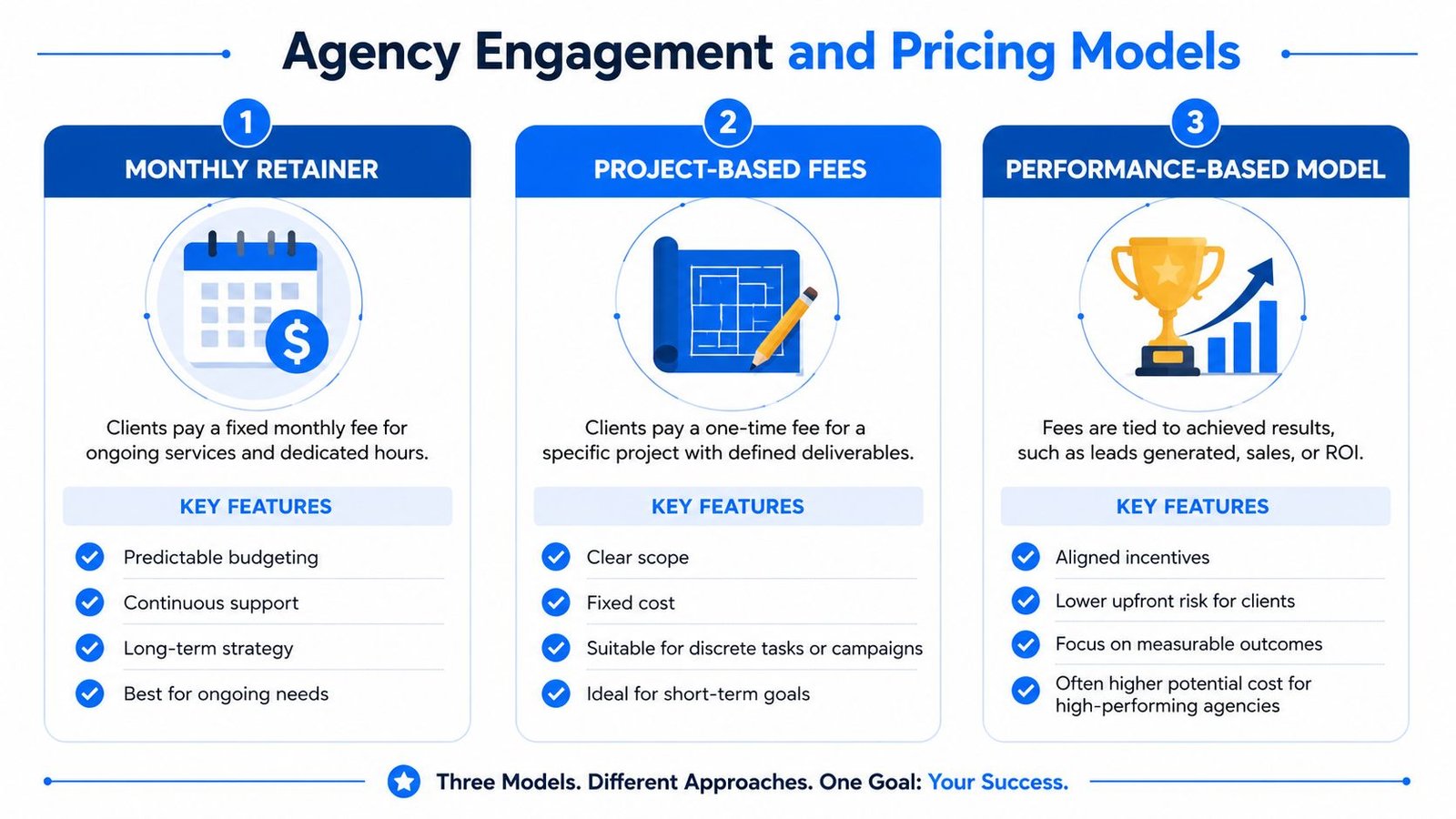 Agency Engagement and Pricing Models

1
MONTHLY RETAINER

Clients pay a fixed monthly fee for ongoing services and dedicated hours.

KEY FEATURES

Predictable budgeting
Continuous support
Long-term strategy
Best for ongoing needs

2
PROJECT-BASED FEES

Clients pay a one-time fee for a specific project with defined deliverables.

KEY FEATURES

Clear scope
Fixed cost
Suitable for discrete tasks or campaigns
Ideal for short-term goals

3
PERFORMANCE-BASED MODEL

Fees are tied to achieved results, such as leads generated, sales, or ROI.

KEY FEATURES

Aligned incentives
Lower upfront risk for clients
Focus on measurable outcomes
Often higher potential cost for high-performing agencies

Three Models. Different Approaches. One Goal: Your Success.